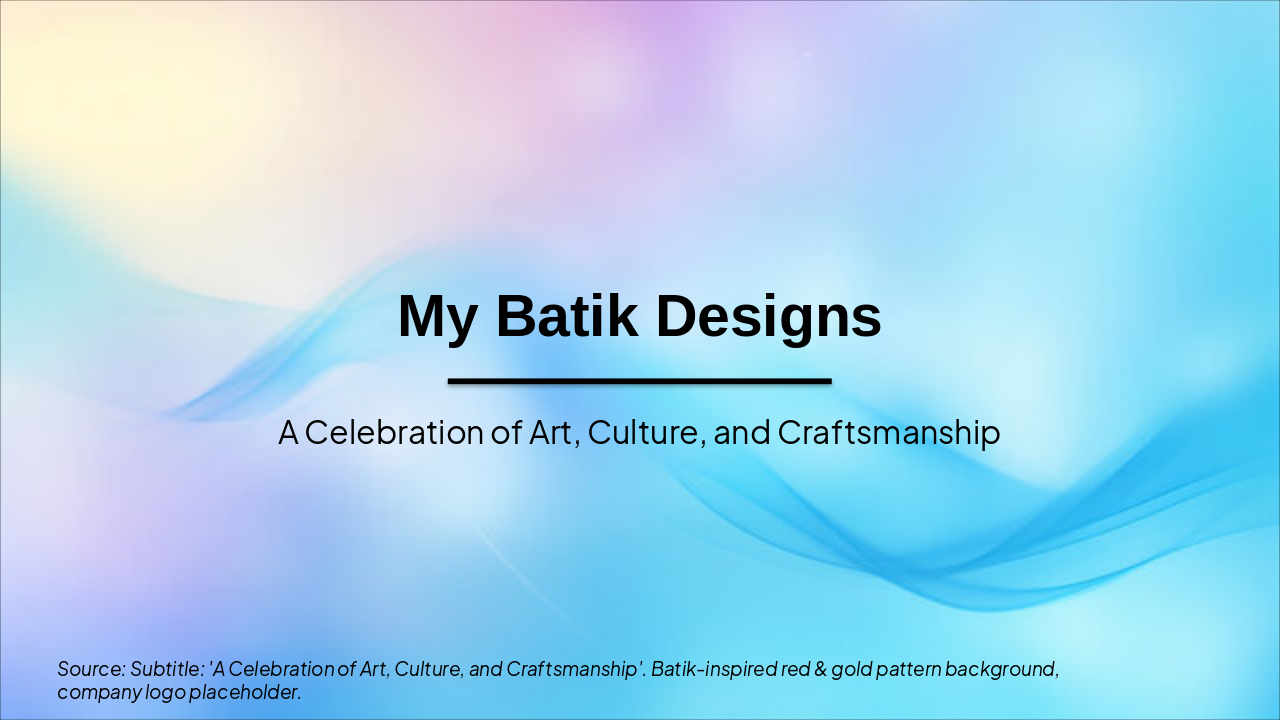 My Batik Designs

A Celebration of Art, Culture, and Craftsmanship

Source: Subtitle: 'A Celebration of Art, Culture, and Craftsmanship'. Batik-inspired red & gold pattern background, company logo placeholder.